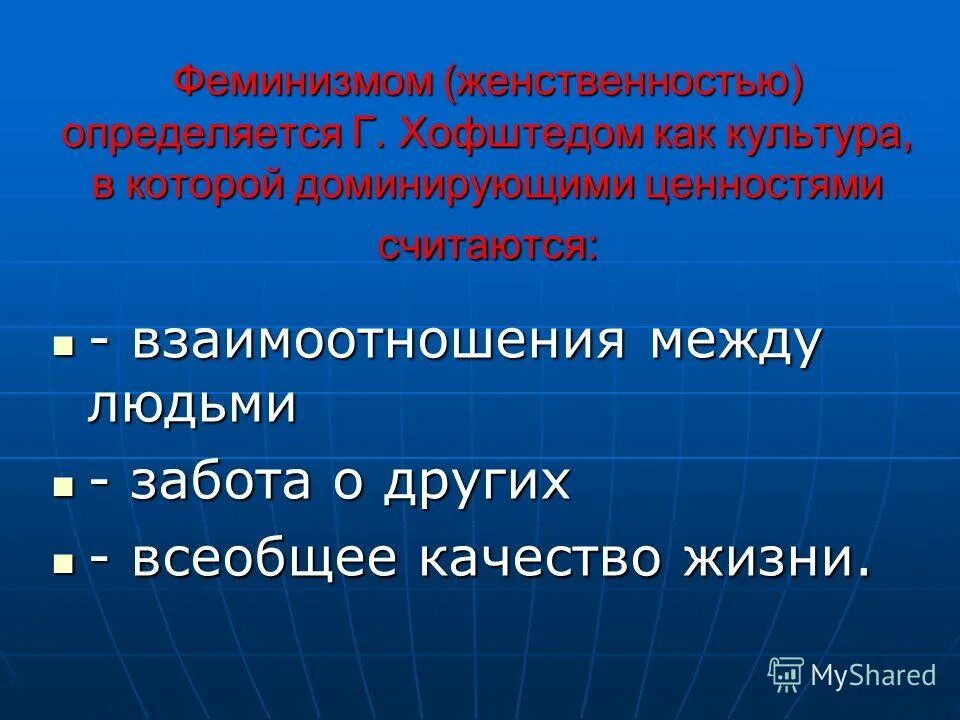 Феминизмом (женственностью) определяется Г. Хофштедом как культура, в которой доминирующими ценностями считаются:

- - взаимоотношения между людьми
- - забота о других
- - всеобщее качество жизни.

MyShared